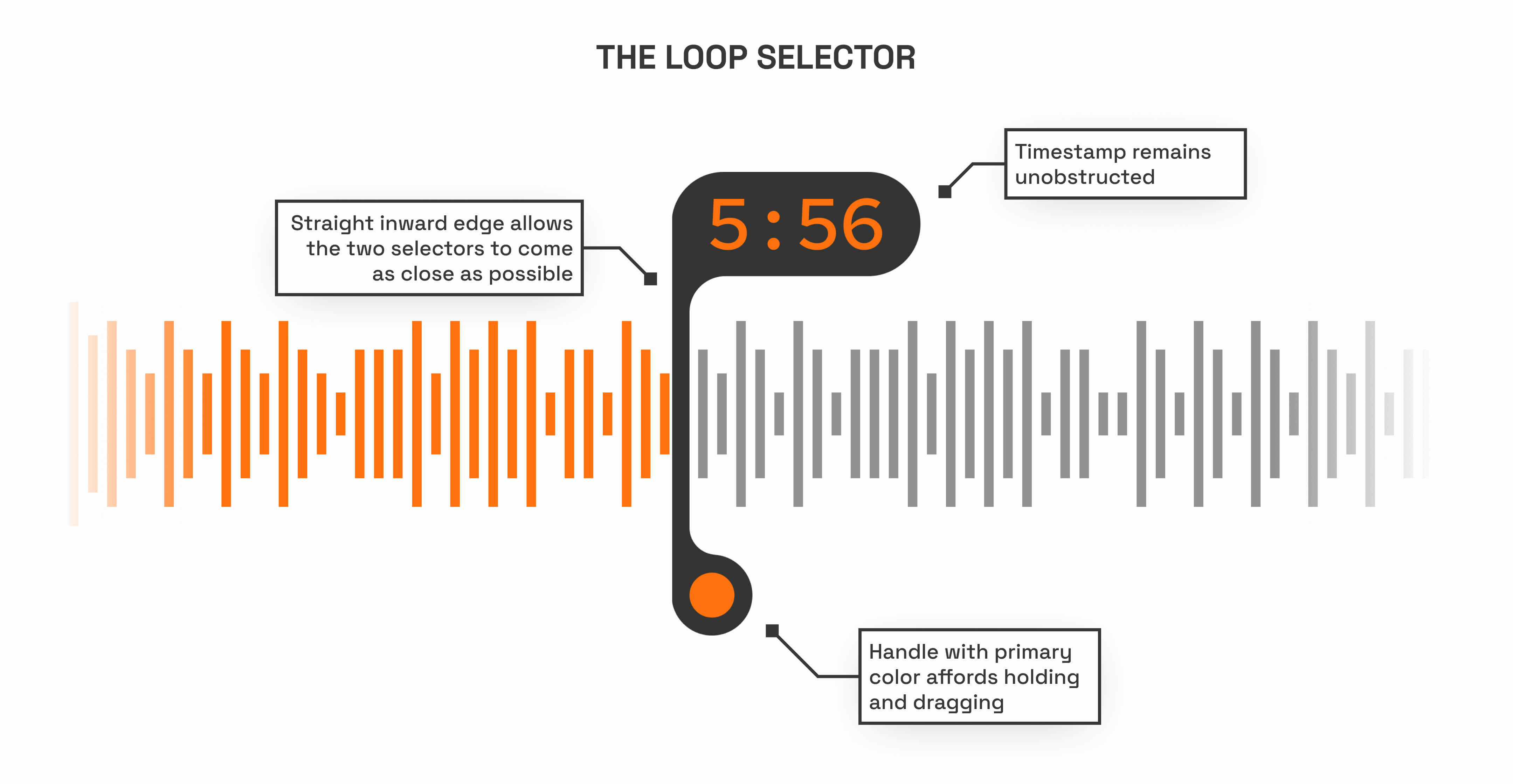 THE LOOP SELECTOR

Timestamp remains unobstructed

Straight inward edge allows the two selectors to come as close as possible

5:56

Handle with primary color affords holding and dragging